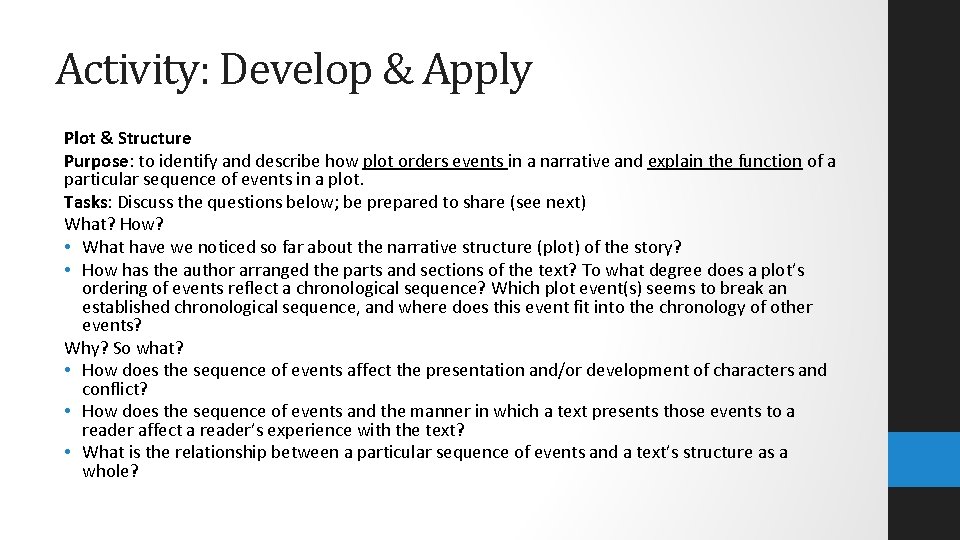 Activity: Develop & Apply

Plot & Structure
Purpose: to identify and describe how plot orders events in a narrative and explain the function of a particular sequence of events in a plot.
Tasks: Discuss the questions below; be prepared to share (see next)
What? How?
• What have we noticed so far about the narrative structure (plot) of the story?
• How has the author arranged the parts and sections of the text? To what degree does a plot's ordering of events reflect a chronological sequence? Which plot event(s) seems to break an established chronological sequence, and where does this event fit into the chronology of other events?
Why? So what?
• How does the sequence of events affect the presentation and/or development of characters and conflict?
• How does the sequence of events and the manner in which a text presents those events to a reader affect a reader's experience with the text?
• What is the relationship between a particular sequence of events and a text's structure as a whole?